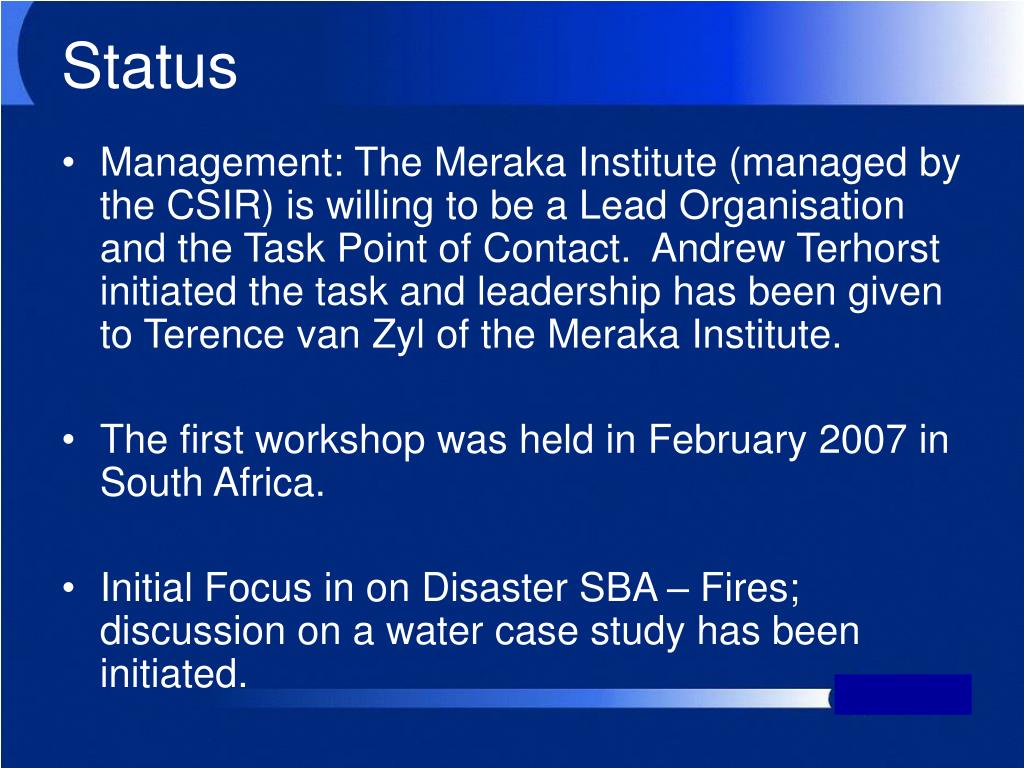 Status

• Management: The Meraka Institute (managed by the CSIR) is willing to be a Lead Organisation and the Task Point of Contact. Andrew Terhorst initiated the task and leadership has been given to Terence van Zyl of the Meraka Institute.

• The first workshop was held in February 2007 in South Africa.

• Initial Focus in on Disaster SBA – Fires; discussion on a water case study has been initiated.